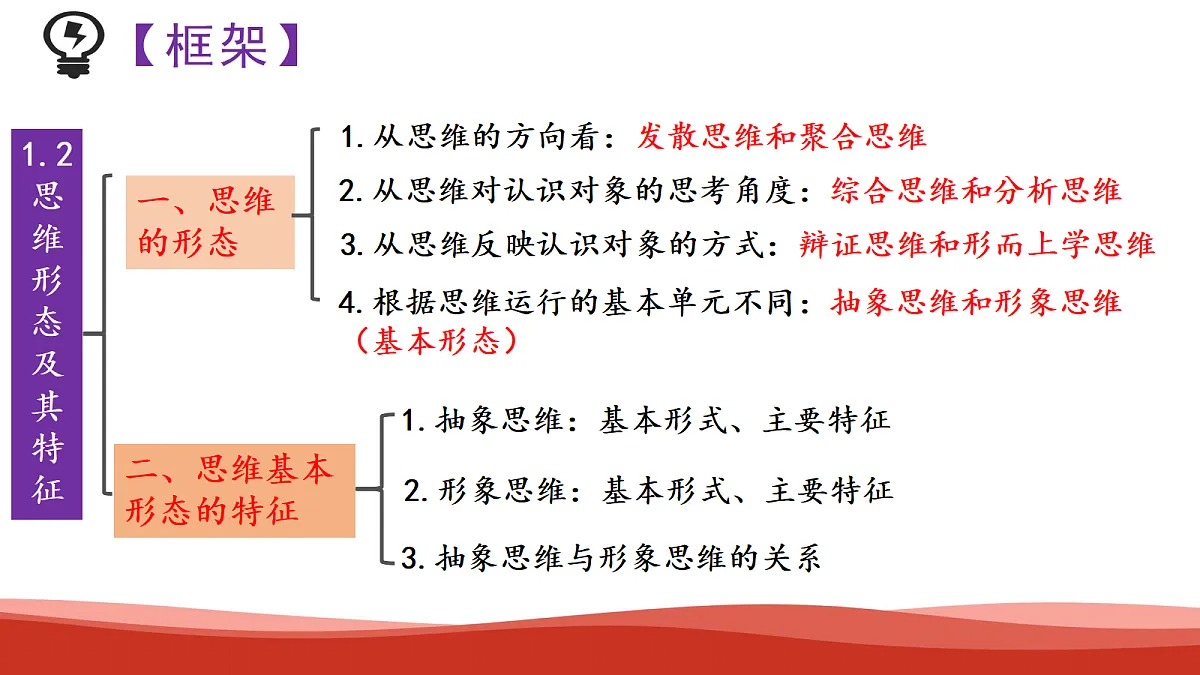 【框架】

1.2 思维形态及其特征

一、思维的形态

1. 从思维的方向看：发散思维和聚合思维

2. 从思维对认识对象的思考角度：综合思维和分析思维

3. 从思维反映认识对象的方式：辩证思维和形而上学思维

4. 根据思维运行的基本单元不同：抽象思维和形象思维（基本形态）

二、思维基本形态的特征

1. 抽象思维：基本形式、主要特征

2. 形象思维：基本形式、主要特征

3. 抽象思维与形象思维的关系